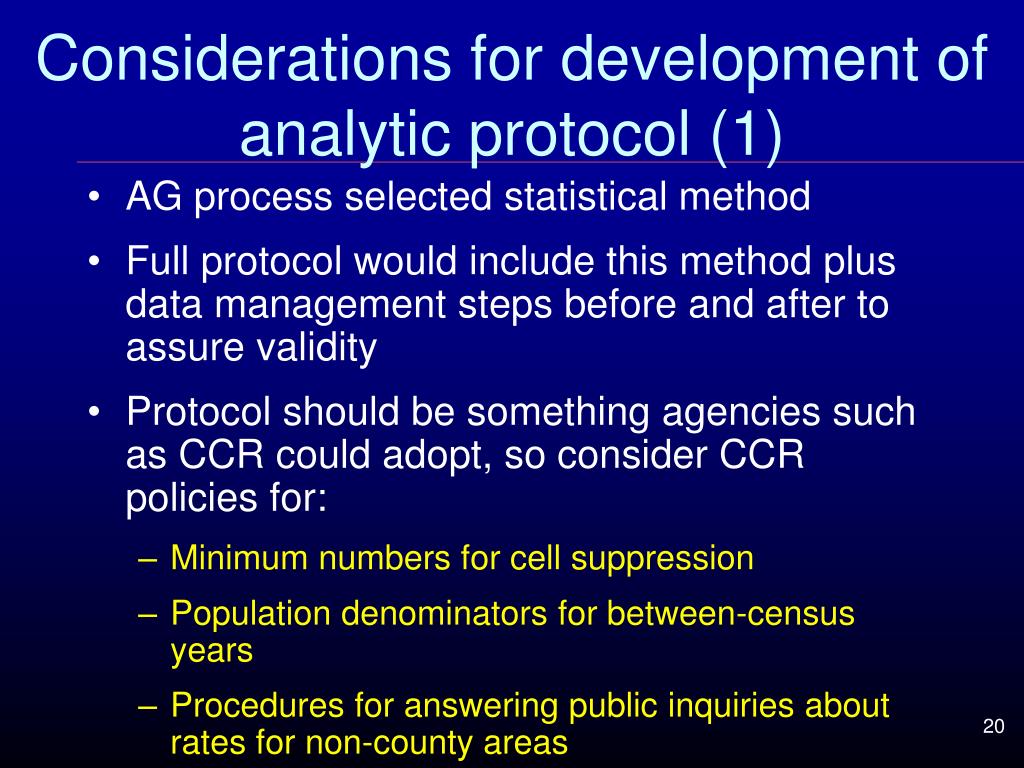 Considerations for development of analytic protocol (1)

• AG process selected statistical method

• Full protocol would include this method plus data management steps before and after to assure validity

• Protocol should be something agencies such as CCR could adopt, so consider CCR policies for:

– Minimum numbers for cell suppression

– Population denominators for between-census years

– Procedures for answering public inquiries about rates for non-county areas

20